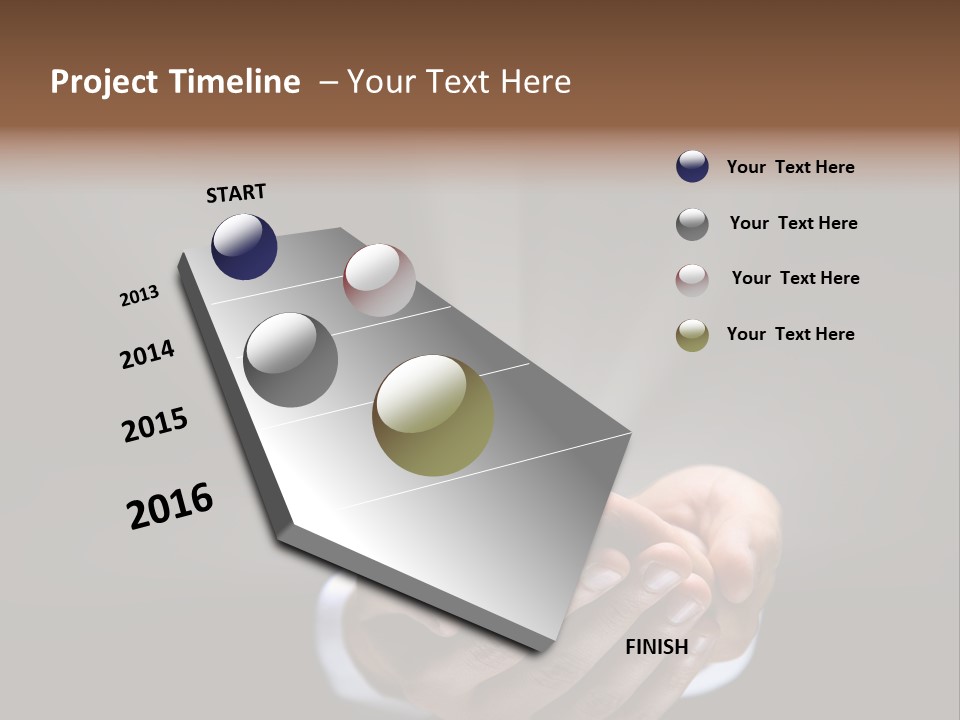 Project Timeline – Your Text Here

START

2013

2014

2015

2016

FINISH

Your Text Here

Your Text Here

Your Text Here

Your Text Here